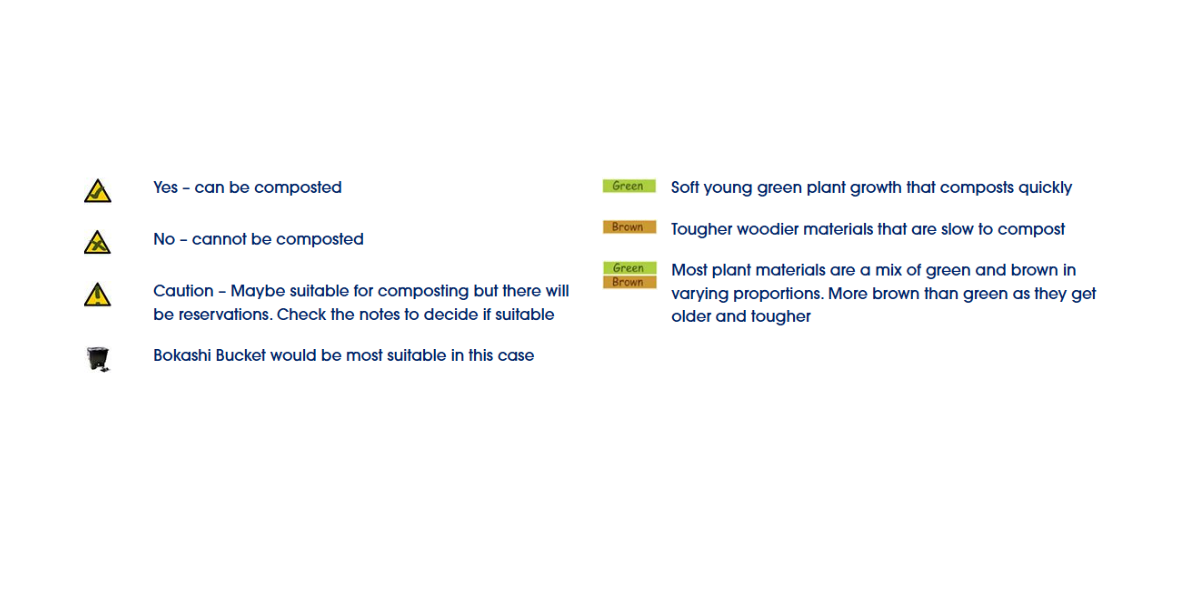 Yes – can be composted

No – cannot be composted

Caution – Maybe suitable for composting but there will be reservations. Check the notes to decide if suitable

Bokashi Bucket would be most suitable in this case

Green Soft young green plant growth that composts quickly

Brown Tougher woodier materials that are slow to compost

Green
Brown Most plant materials are a mix of green and brown in varying proportions. More brown than green as they get older and tougher